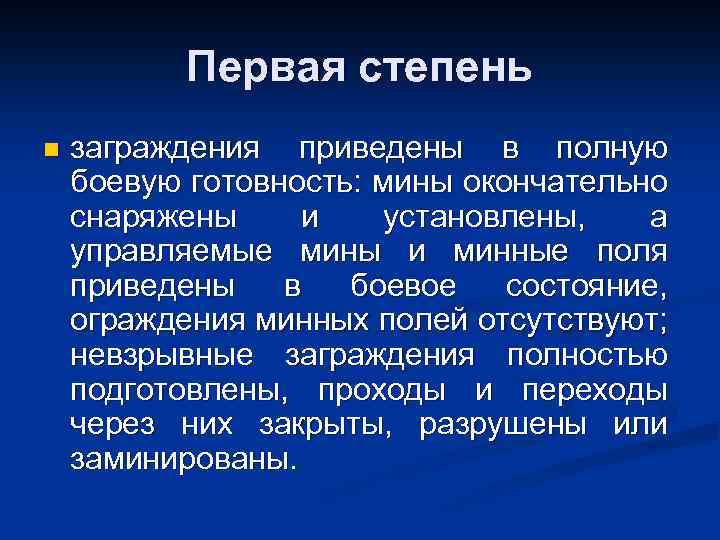 Первая степень

заграждения приведены в полную боевую готовность: мины окончательно снаряжены и установлены, а управляемые мины и минные поля приведены в боевое состояние, ограждения минных полей отсутствуют; невзрывные заграждения полностью подготовлены, проходы и переходы через них закрыты, разрушены или заминированы.